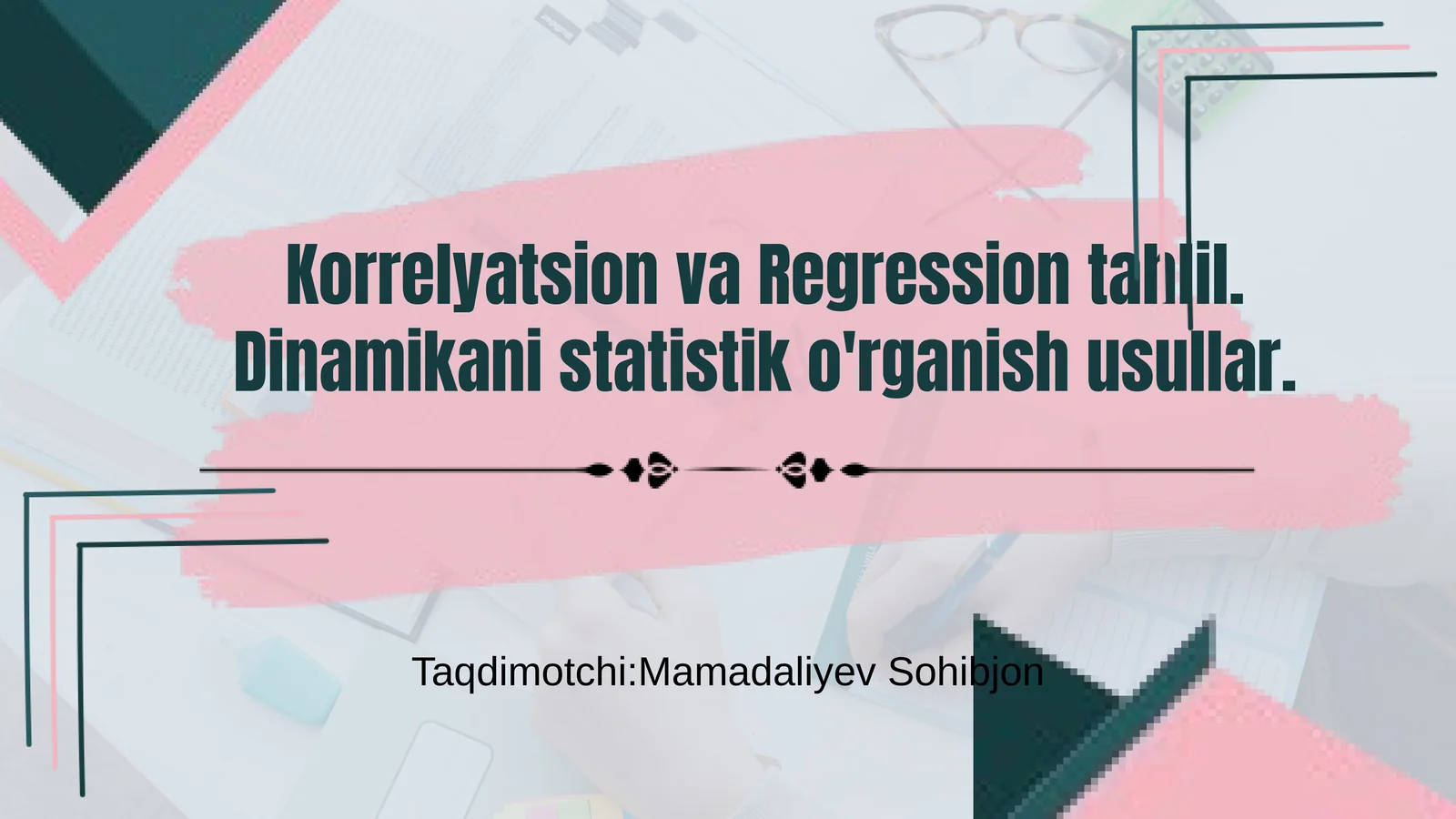 Korrelyatsion va Regression tahlil.
Dinamikani statistik o'rganish usullar.

Taqdimotchi:Mamadaliyev Sohibjon